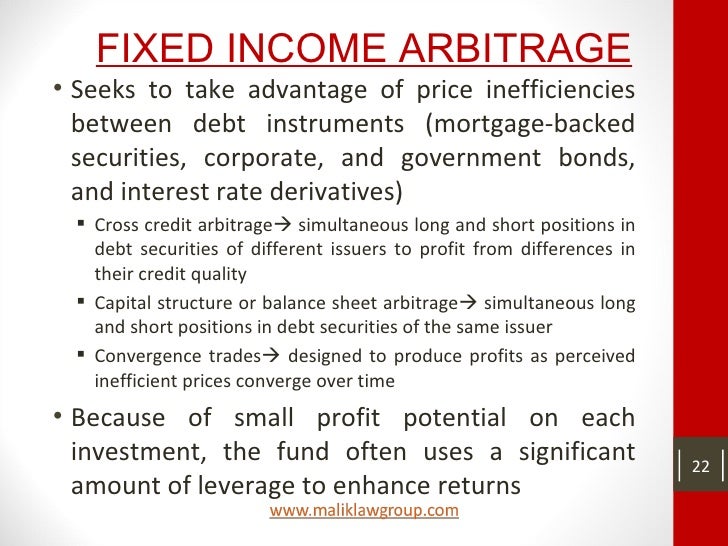 FIXED INCOME ARBITRAGE

• Seeks to take advantage of price inefficiencies between debt instruments (mortgage-backed securities, corporate, and government bonds, and interest rate derivatives)

▪ Cross credit arbitrage→ simultaneous long and short positions in debt securities of different issuers to profit from differences in their credit quality

▪ Capital structure or balance sheet arbitrage→ simultaneous long and short positions in debt securities of the same issuer

▪ Convergence trades→ designed to produce profits as perceived inefficient prices converge over time

• Because of small profit potential on each investment, the fund often uses a significant amount of leverage to enhance returns

www.maliklawgroup.com

22